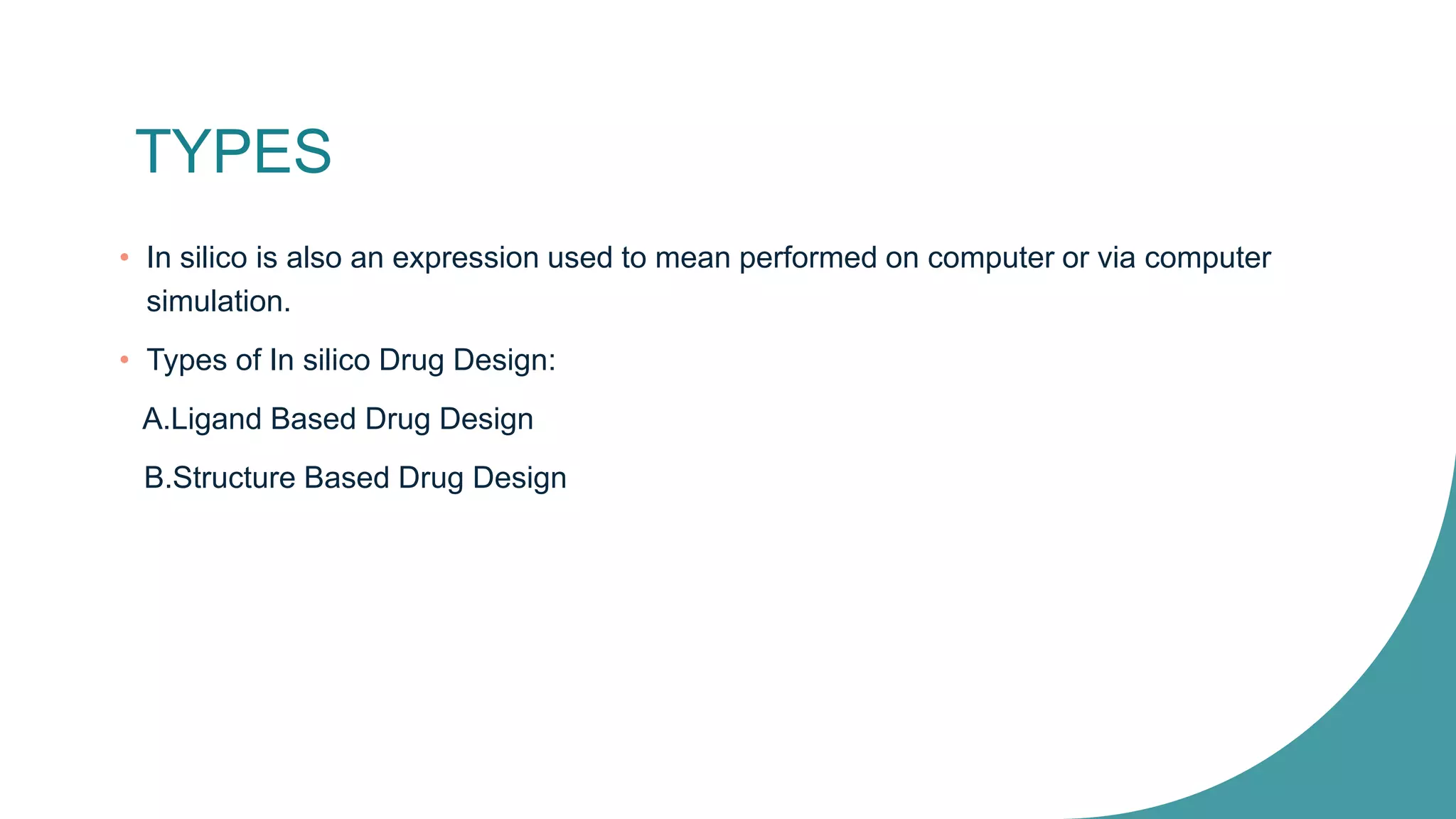 TYPES

• In silico is also an expression used to mean performed on computer or via computer simulation.

• Types of In silico Drug Design:

A.Ligand Based Drug Design

B.Structure Based Drug Design